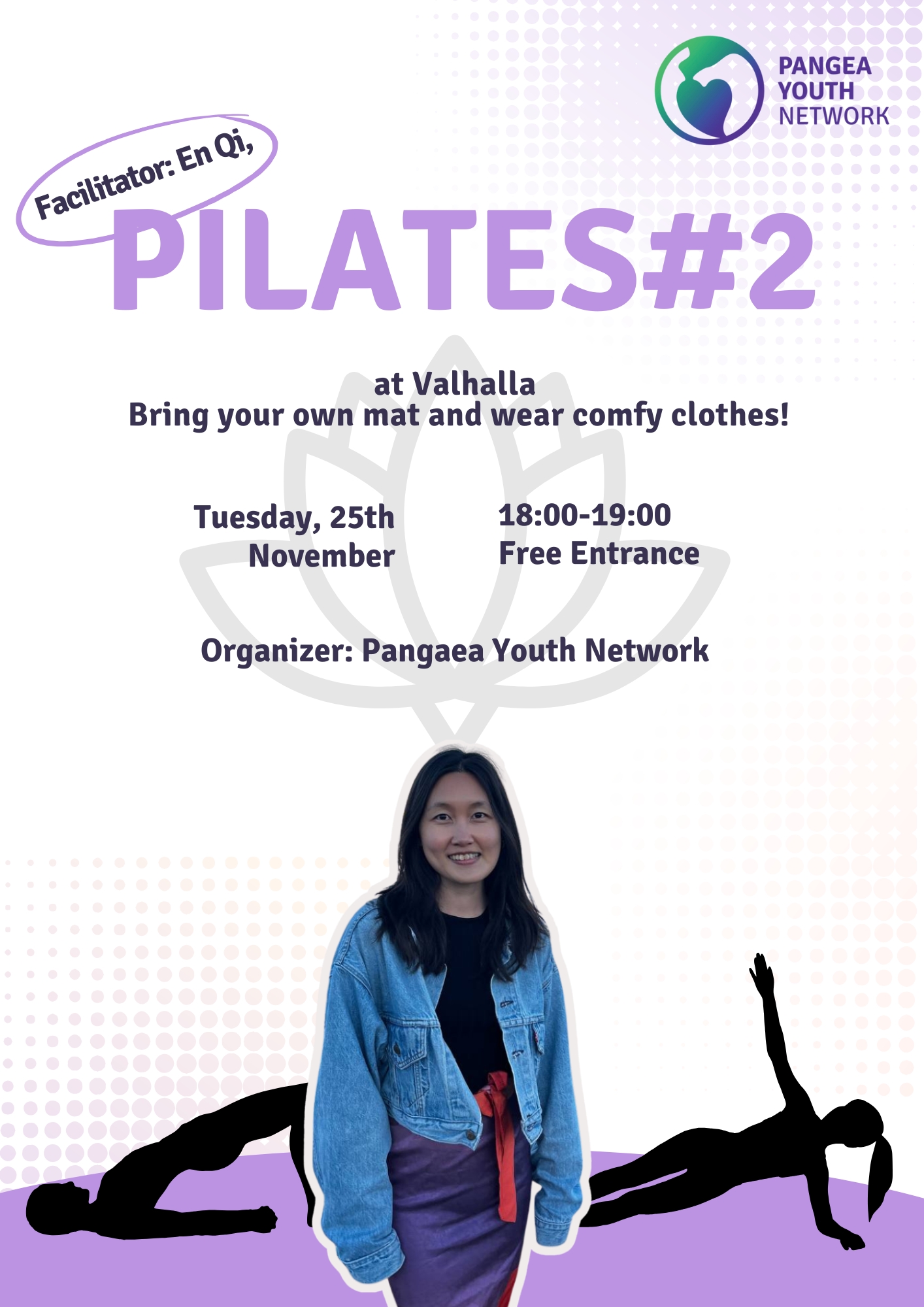 PANGEA YOUTH NETWORK

Facilitator: En Qi,

PILATES#2

at Valhalla
Bring your own mat and wear comfy clothes!

Tuesday, 25th November

18:00-19:00
Free Entrance

Organizer: Pangaea Youth Network